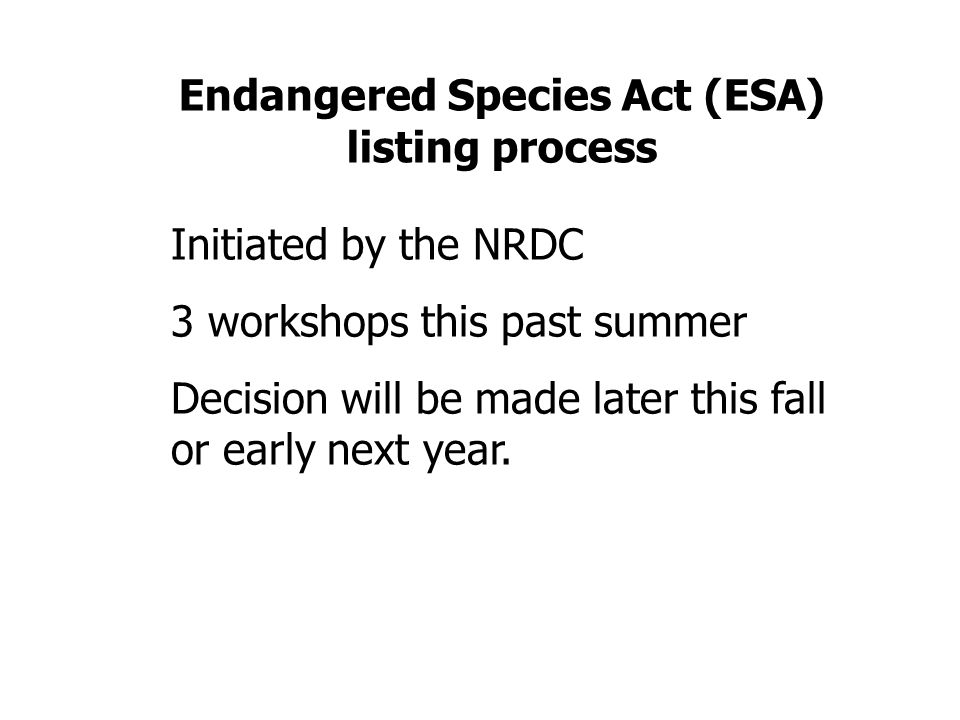 Endangered Species Act (ESA) listing process

Initiated by the NRDC

3 workshops this past summer

Decision will be made later this fall or early next year.